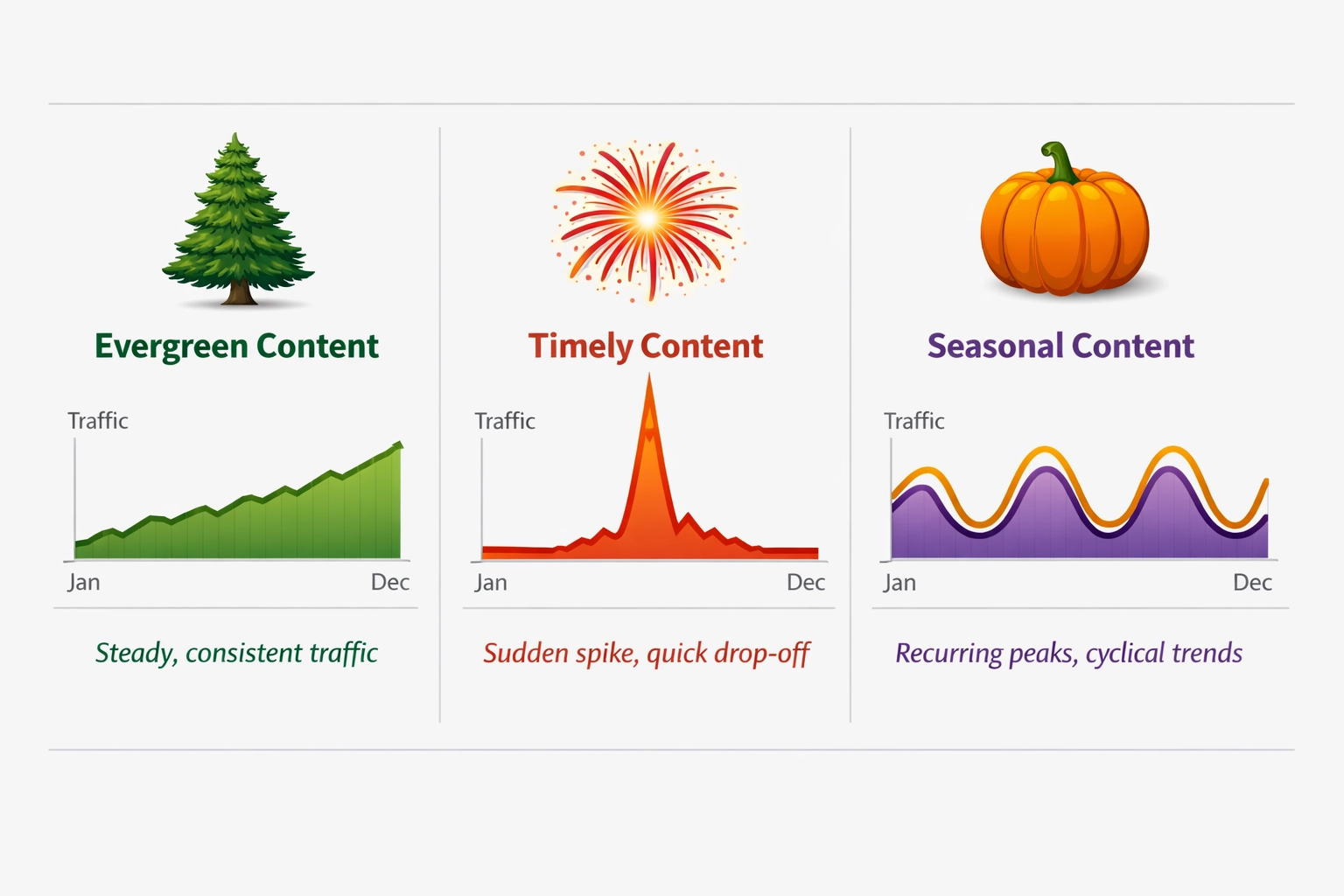 Evergreen Content

Traffic

Jan

Dec

Steady, consistent traffic

Timely Content

Traffic

Jan

Dec

Sudden spike, quick drop-off

Seasonal Content

Traffic

Jan

Dec

Recurring peaks, cyclical trends